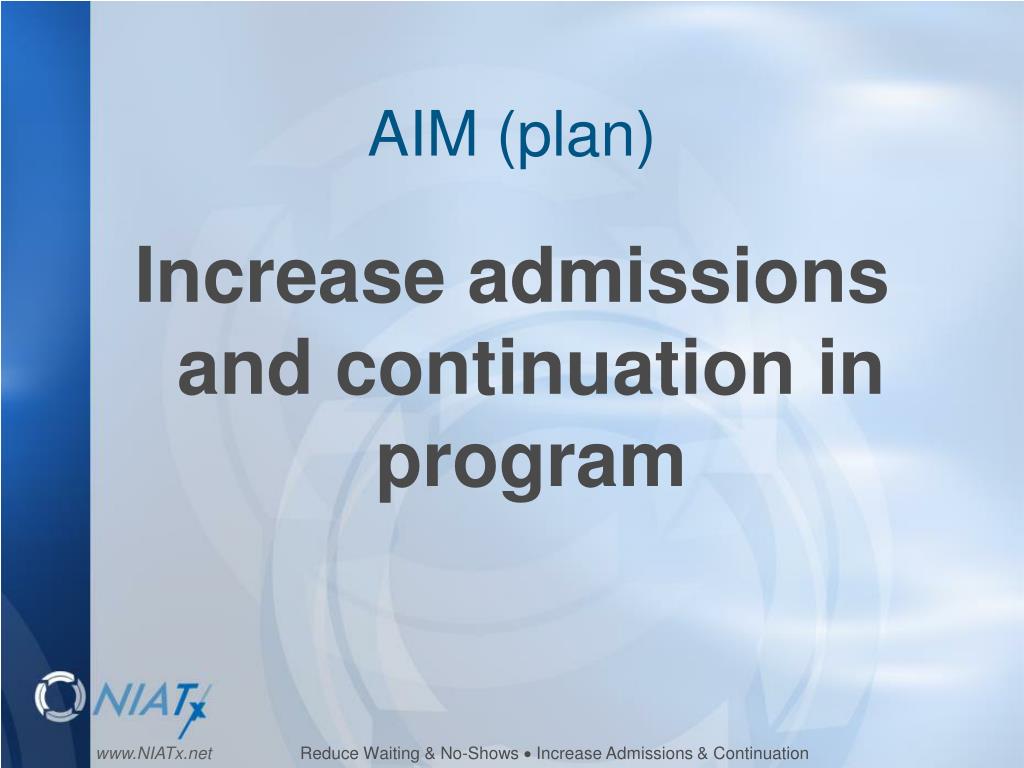 AIM (plan)

Increase admissions and continuation in program

NIATx

www.NIATx.net

Reduce Waiting & No-Shows • Increase Admissions & Continuation